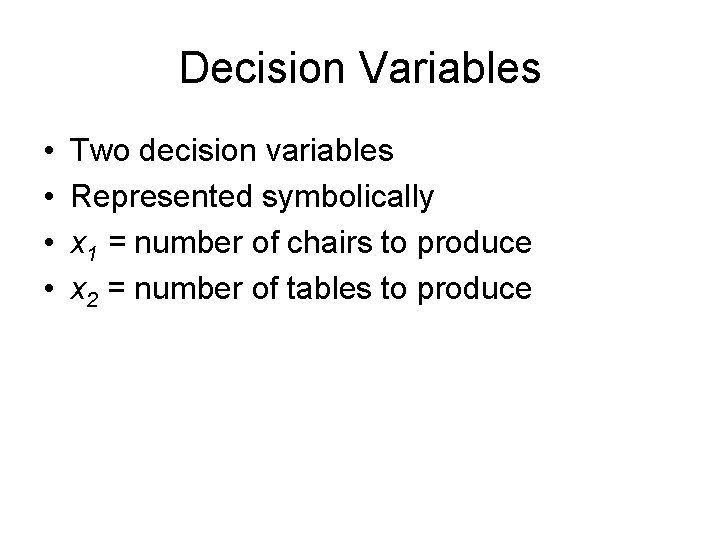 Decision Variables

• Two decision variables
• Represented symbolically
• $x_1$ = number of chairs to produce
• $x_2$ = number of tables to produce